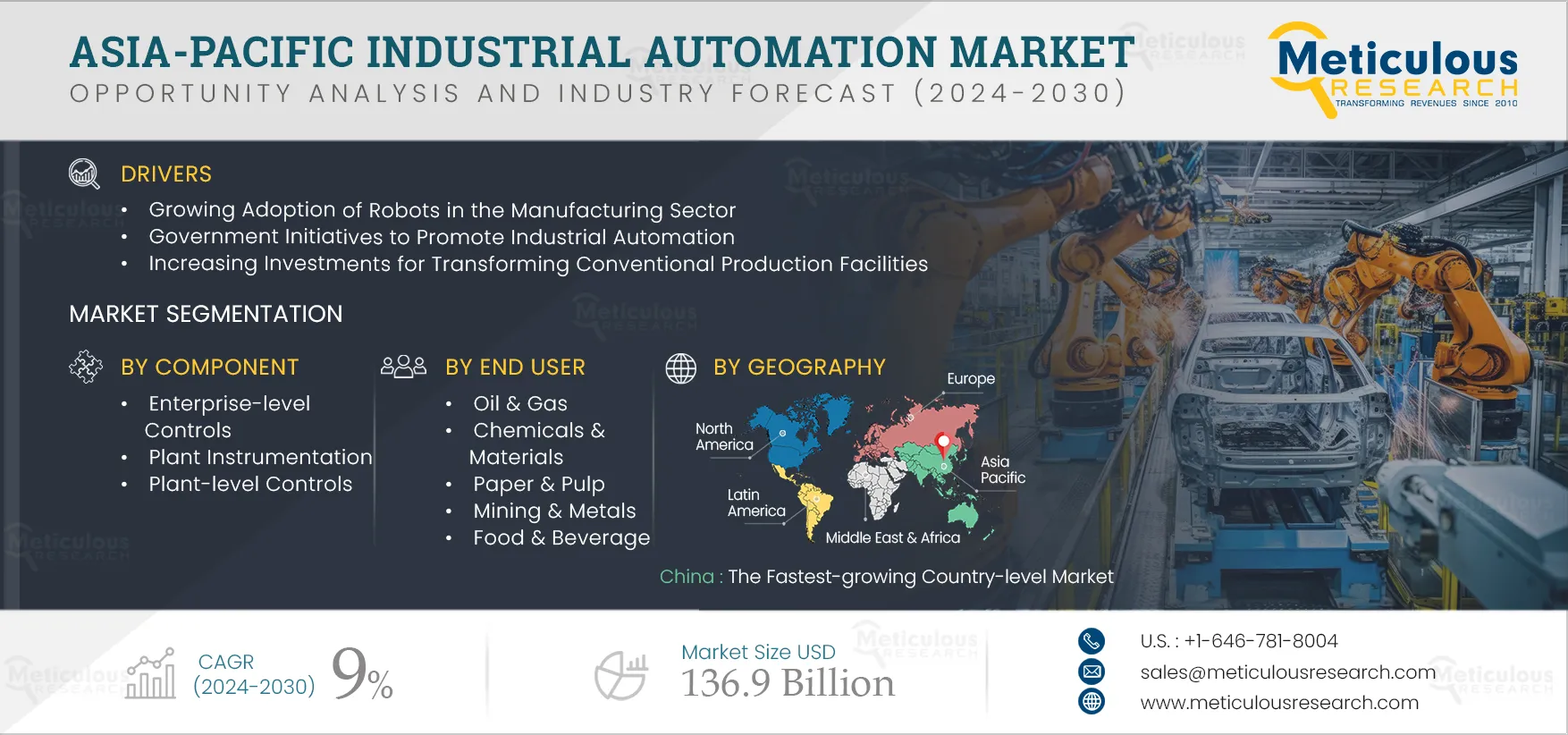 ASIA-PACIFIC INDUSTRIAL AUTOMATION MARKET
OPPORTUNITY ANALYSIS AND INDUSTRY FORECAST (2024-2030)

Meticulous RESEARCH
TRANSFORMING REVENUES SINCE 2010

DRIVERS
• Growing Adoption of Robots in the Manufacturing Sector
• Government Initiatives to Promote Industrial Automation
• Increasing Investments for Transforming Conventional Production Facilities

MARKET SEGMENTATION

BY COMPONENT
• Enterprise-level Controls
• Plant Instrumentation
• Plant-level Controls

BY END USER
• Oil & Gas
• Chemicals & Materials
• Paper & Pulp
• Mining & Metals
• Food & Beverage

BY GEOGRAPHY
Europe
North America
Asia Pacific
Latin America
Middle East & Africa

China : The Fastest-growing Country-level Market

CAGR (2024-2030) 9%

Market Size USD 136.9 Billion

U.S. : +1-646-781-8004
sales@meticulousresearch.com
www.meticulousresearch.com